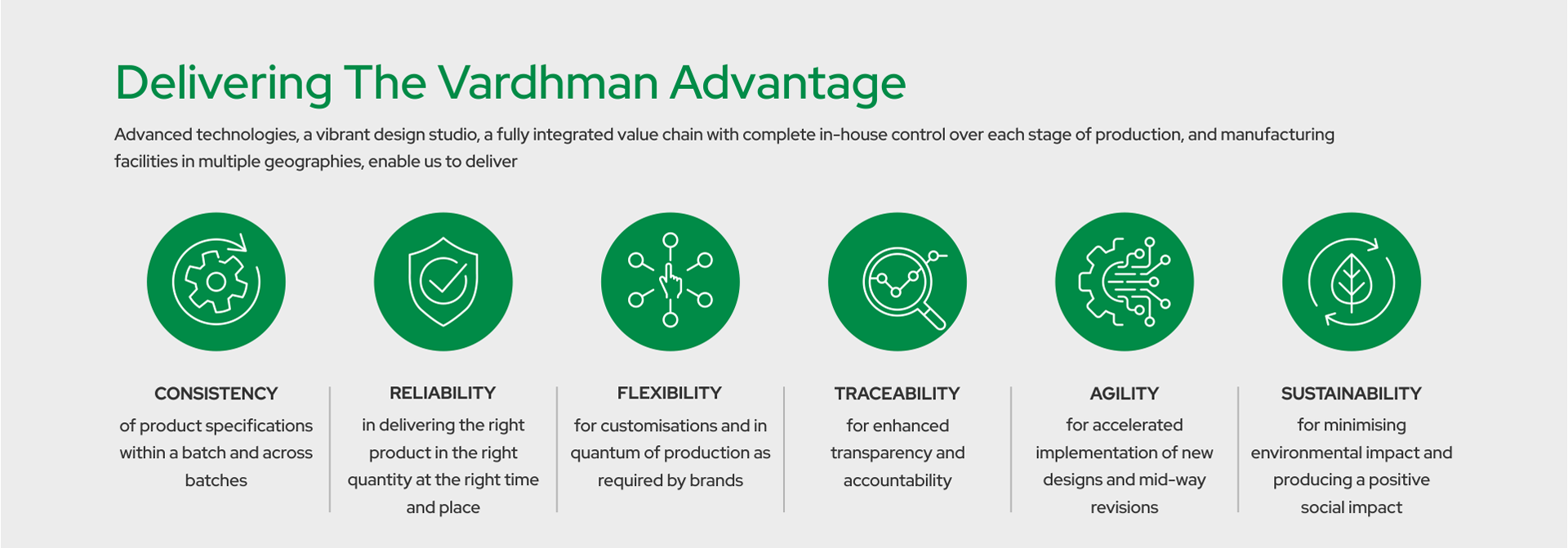 Delivering The Vardhman Advantage

Advanced technologies, a vibrant design studio, a fully integrated value chain with complete in-house control over each stage of production, and manufacturing facilities in multiple geographies, enable us to deliver

CONSISTENCY
of product specifications within a batch and across batches

RELIABILITY
in delivering the right product in the right quantity at the right time and place

FLEXIBILITY
for customisations and in quantum of production as required by brands

TRACEABILITY
for enhanced transparency and accountability

AGILITY
for accelerated implementation of new designs and mid-way revisions

SUSTAINABILITY
for minimising environmental impact and producing a positive social impact